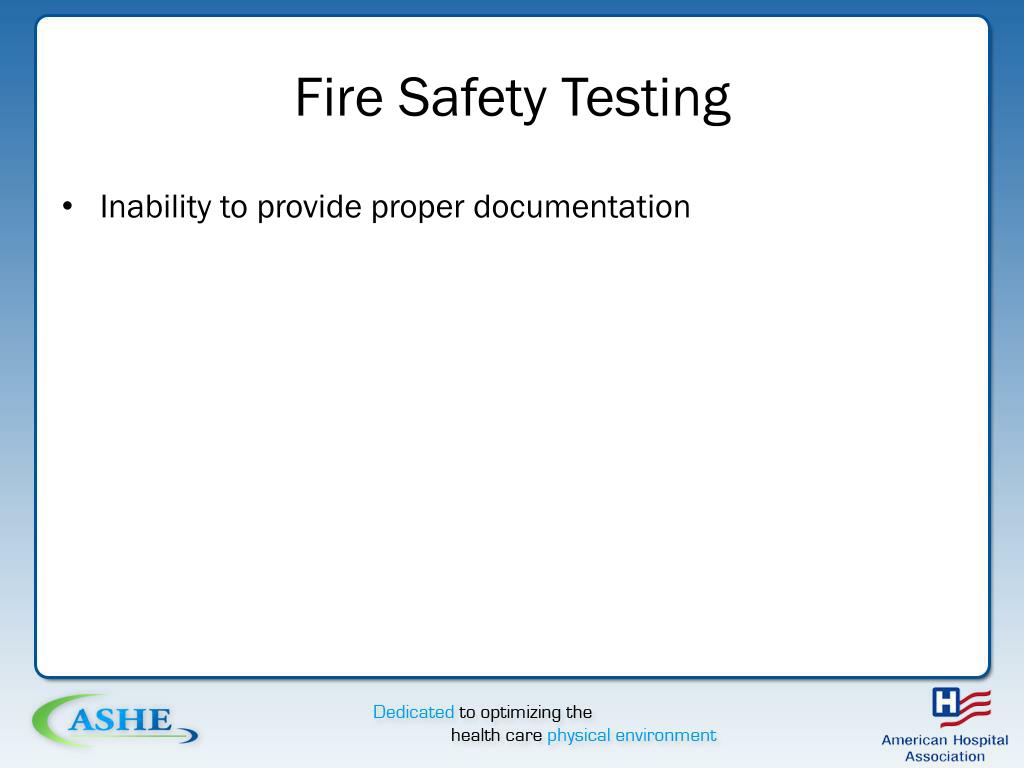 Fire Safety Testing

• Inability to provide proper documentation

ASHE

Dedicated to optimizing the health care physical environment

H

American Hospital Association